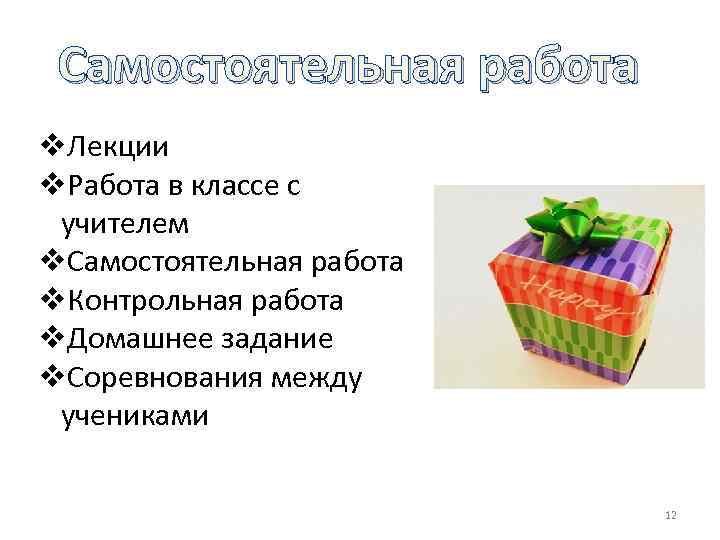 Самостоятельная работа

❖Лекции
❖Работа в классе с учителем
❖Самостоятельная работа
❖Контрольная работа
❖Домашнее задание
❖Соревнования между учениками

Happy

12